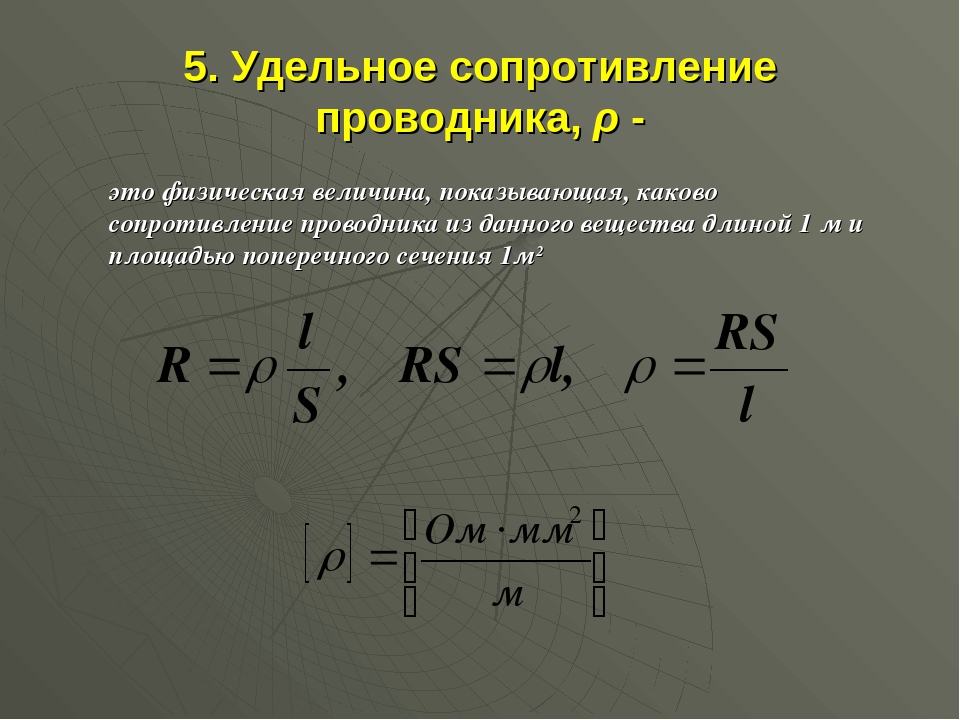 5. Удельное сопротивление проводника, ρ -

это физическая величина, показывающая, каково сопротивление проводника из данного вещества длиной 1 м и площадью поперечного сечения 1м²

$R = \rho \frac{l}{S}, \quad RS = \rho l, \quad \rho = \frac{RS}{l}$

$[\rho] = \left[ \frac{Ом \cdot мм^2}{м} \right]$